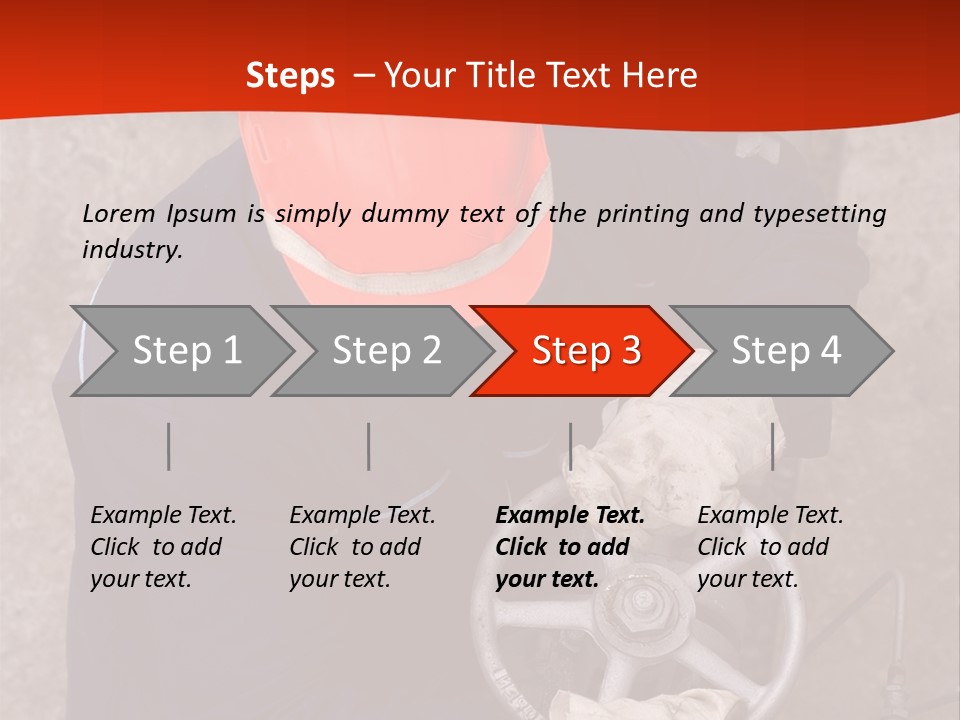 Steps – Your Title Text Here

Lorem Ipsum is simply dummy text of the printing and typesetting industry.

Step 1

Step 2

Step 3

Step 4

Example Text. Click to add your text.

Example Text. Click to add your text.

Example Text. Click to add your text.

Example Text. Click to add your text.